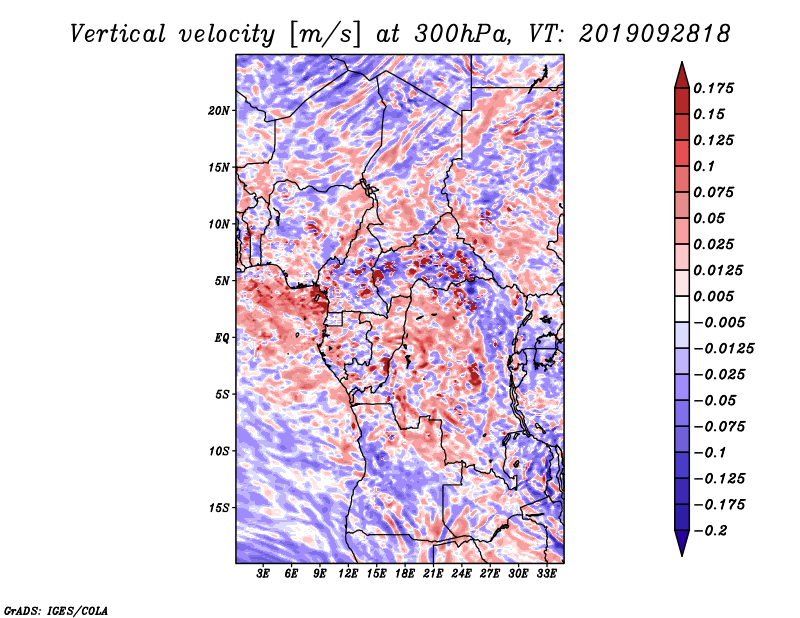 Vertical velocity [m/s] at 300hPa, VT: 2019092818

20N
15N
10N
5N
EQ
5S
10S
15S

3E 6E 9E 12E 15E 18E 21E 24E 27E 30E 33E

0.175
0.15
0.125
0.1
0.075
0.05
0.025
0.0125
0.005
−0.005
−0.0125
−0.025
−0.05
−0.075
−0.1
−0.125
−0.175
−0.2

GrADS: IGES/COLA